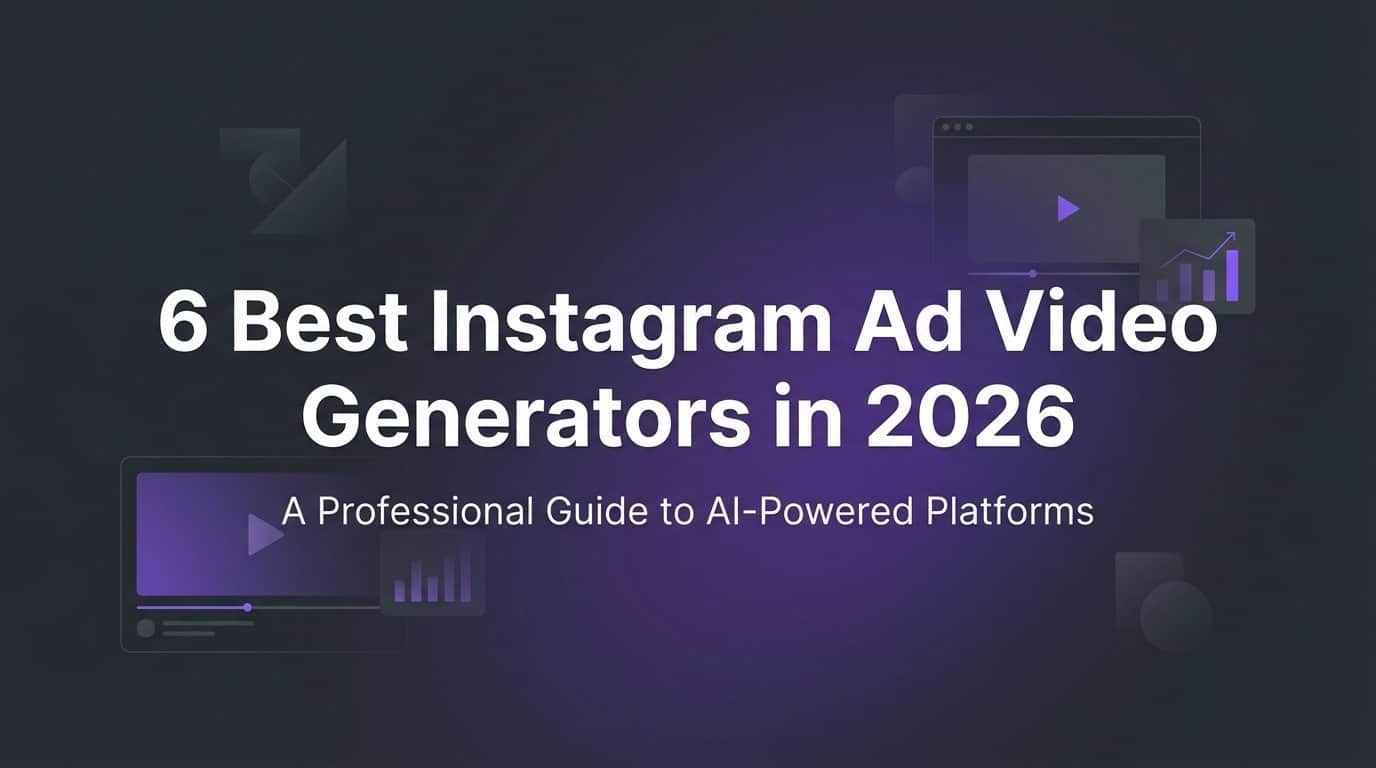 6 Best Instagram Ad Video Generators in 2026

A Professional Guide to AI-Powered Platforms